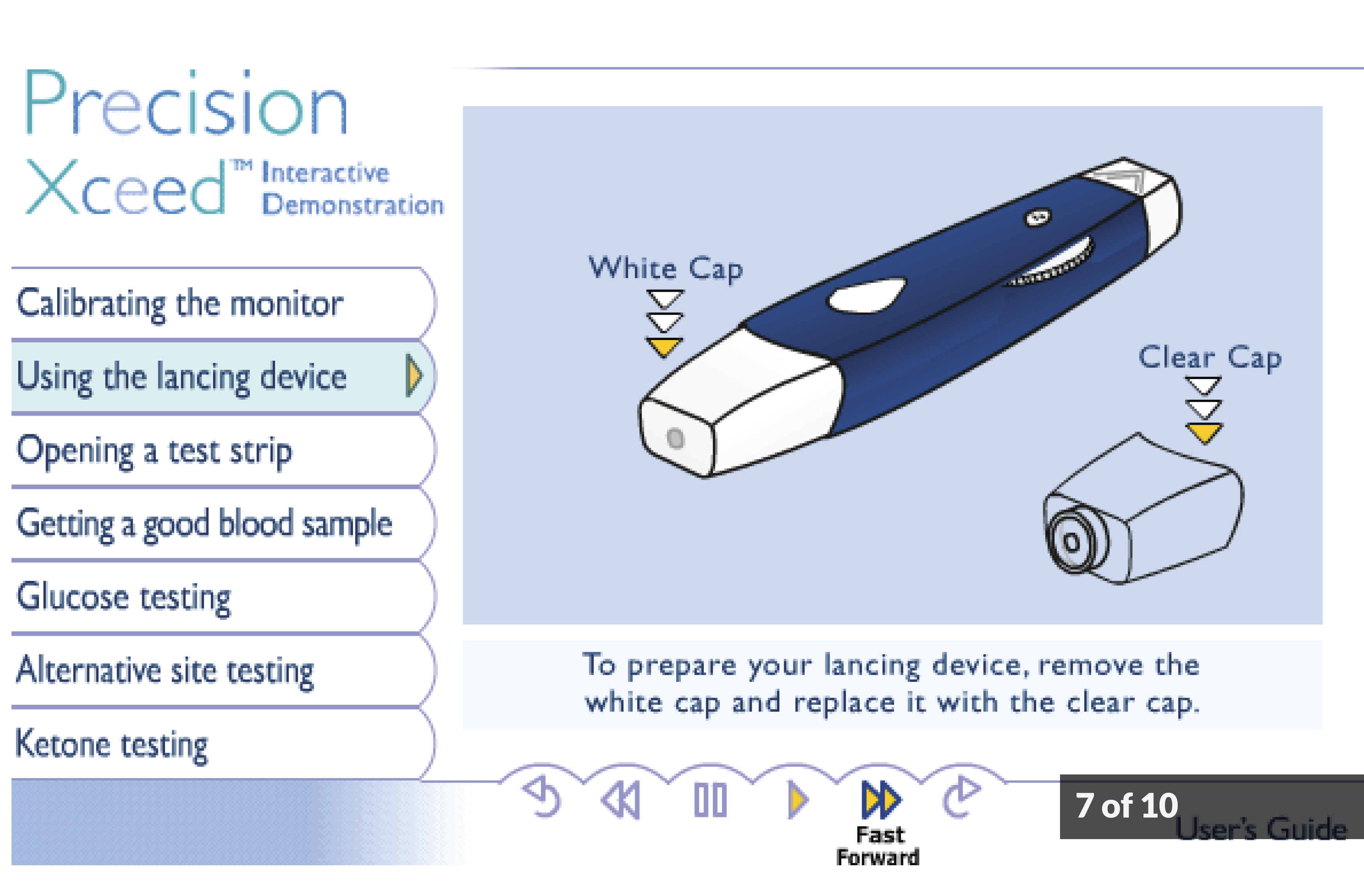 Precision Xceed™ Interactive Demonstration

Calibrating the monitor

Using the lancing device

Opening a test strip

Getting a good blood sample

Glucose testing

Alternative site testing

Ketone testing

White Cap

Clear Cap

To prepare your lancing device, remove the white cap and replace it with the clear cap.

Fast Forward

7 of 10

User's Guide